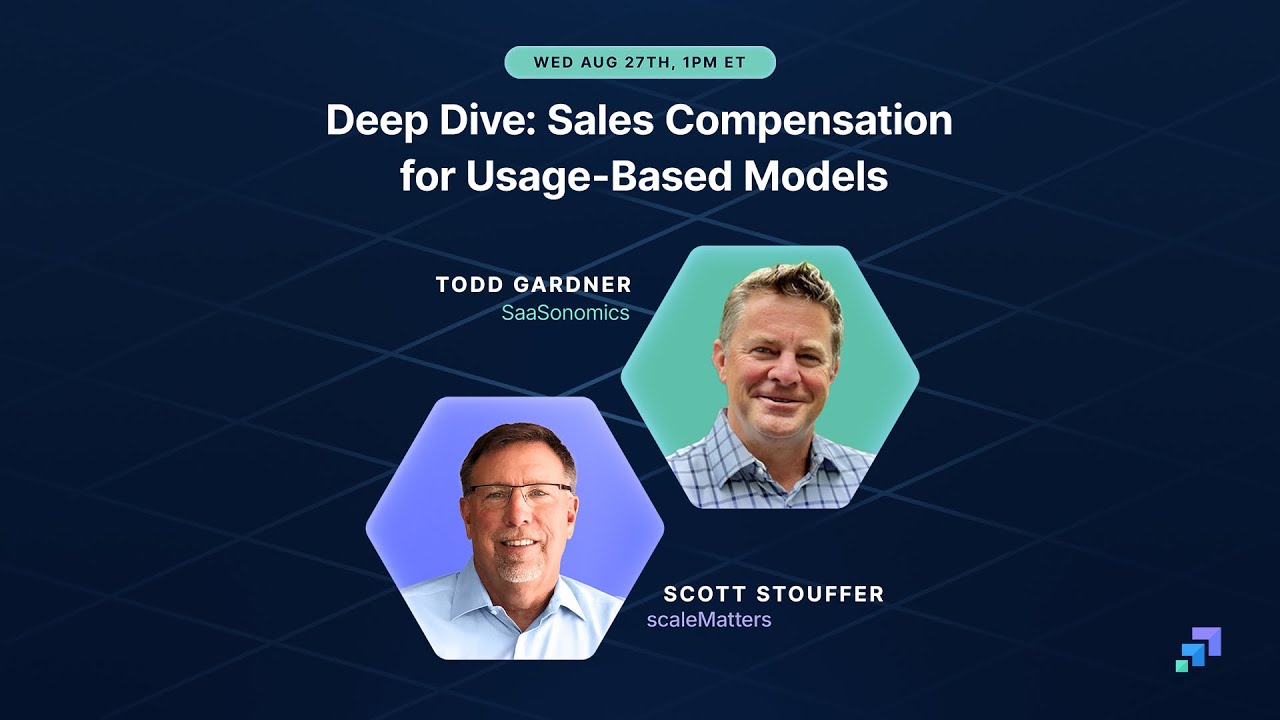 WED AUG 27TH, 1PM ET

Deep Dive: Sales Compensation for Usage-Based Models

TODD GARDNER
SaaSonomics

SCOTT STOUFFER
scaleMatters